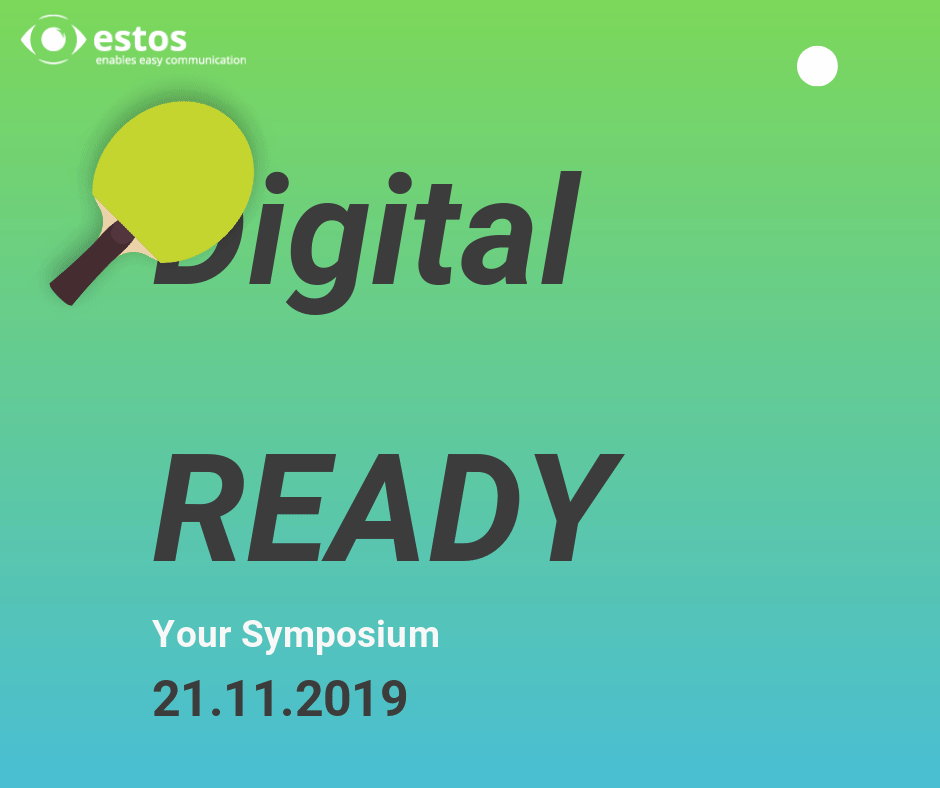 estos
enables easy communication

Digital

READY

Your Symposium

21.11.2019